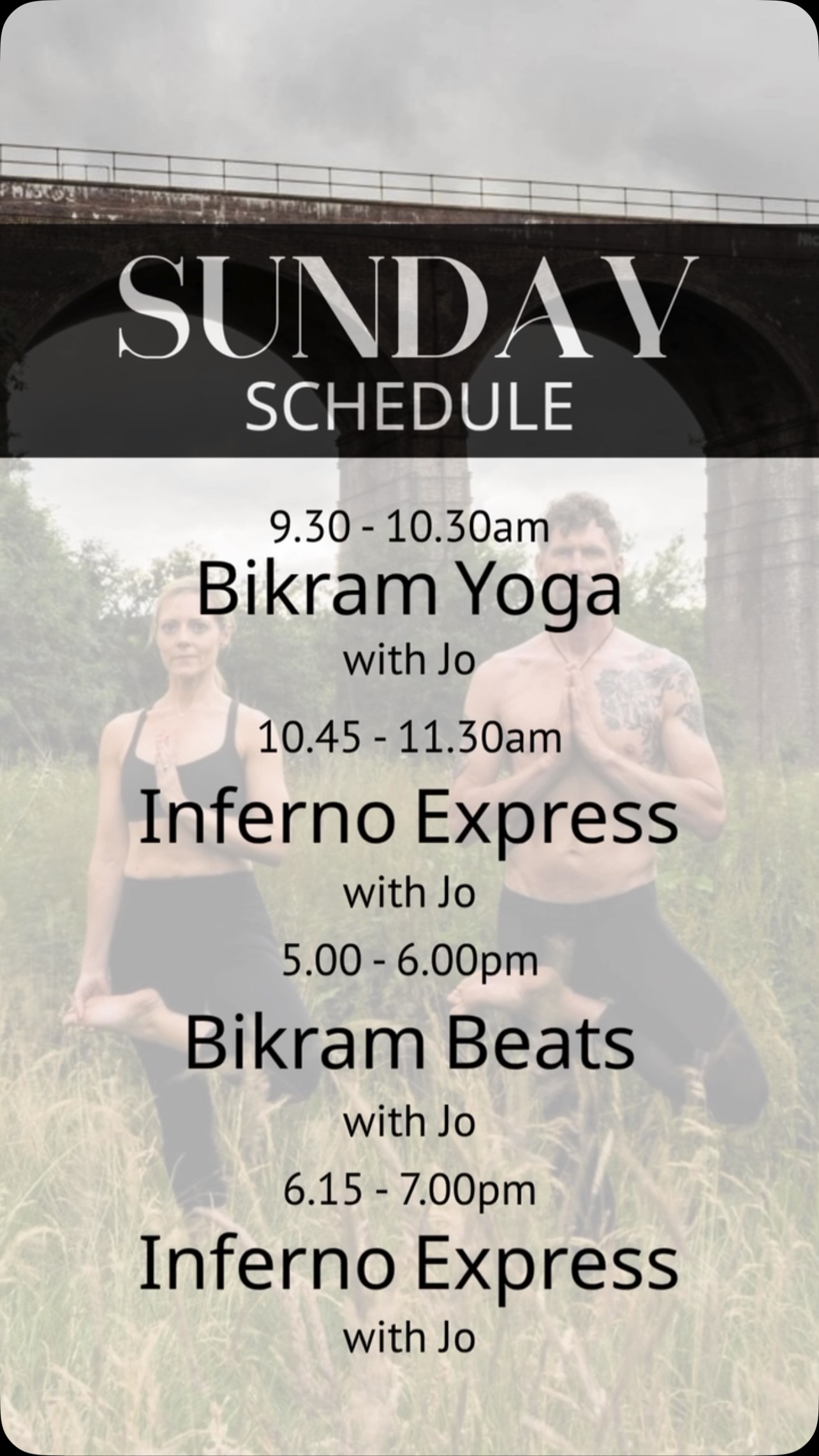 SUNDAY
SCHEDULE

9.30 - 10.30am
Bikram Yoga
with Jo

10.45 - 11.30am
Inferno Express
with Jo

5.00 - 6.00pm
Bikram Beats
with Jo

6.15 - 7.00pm
Inferno Express
with Jo